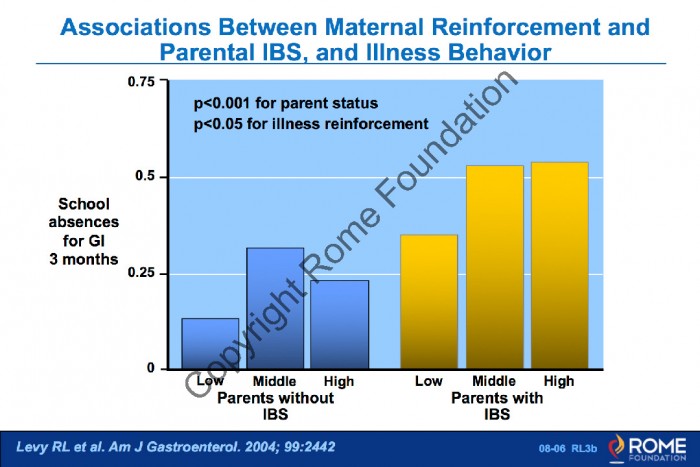 Associations Between Maternal Reinforcement and Parental IBS, and Illness Behavior

p<0.001 for parent status
p<0.05 for illness reinforcement

School absences for GI 3 months

0.75
0.5
0.25
0

Low Middle High
Parents without IBS

Low Middle High
Parents with IBS

Copyright Rome Foundation

Levy RL et al. Am J Gastroenterol. 2004; 99:2442

08-06 RL3b

ROME FOUNDATION